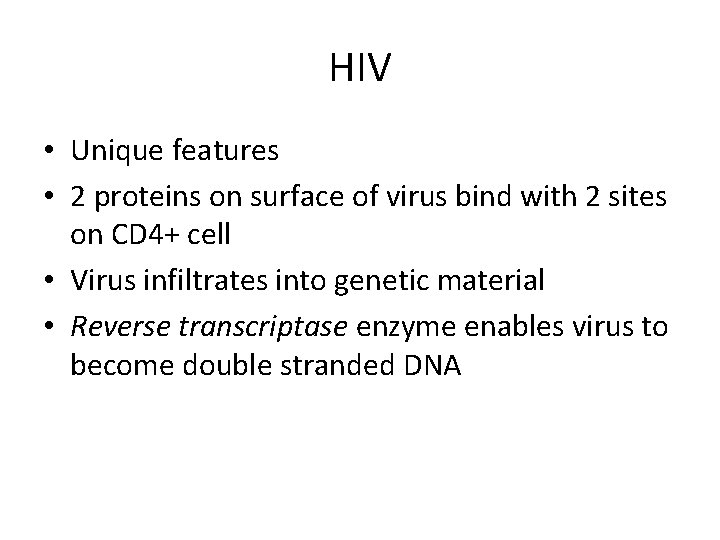 HIV

• Unique features
• 2 proteins on surface of virus bind with 2 sites on CD4+ cell
• Virus infiltrates into genetic material
• Reverse transcriptase enzyme enables virus to become double stranded DNA